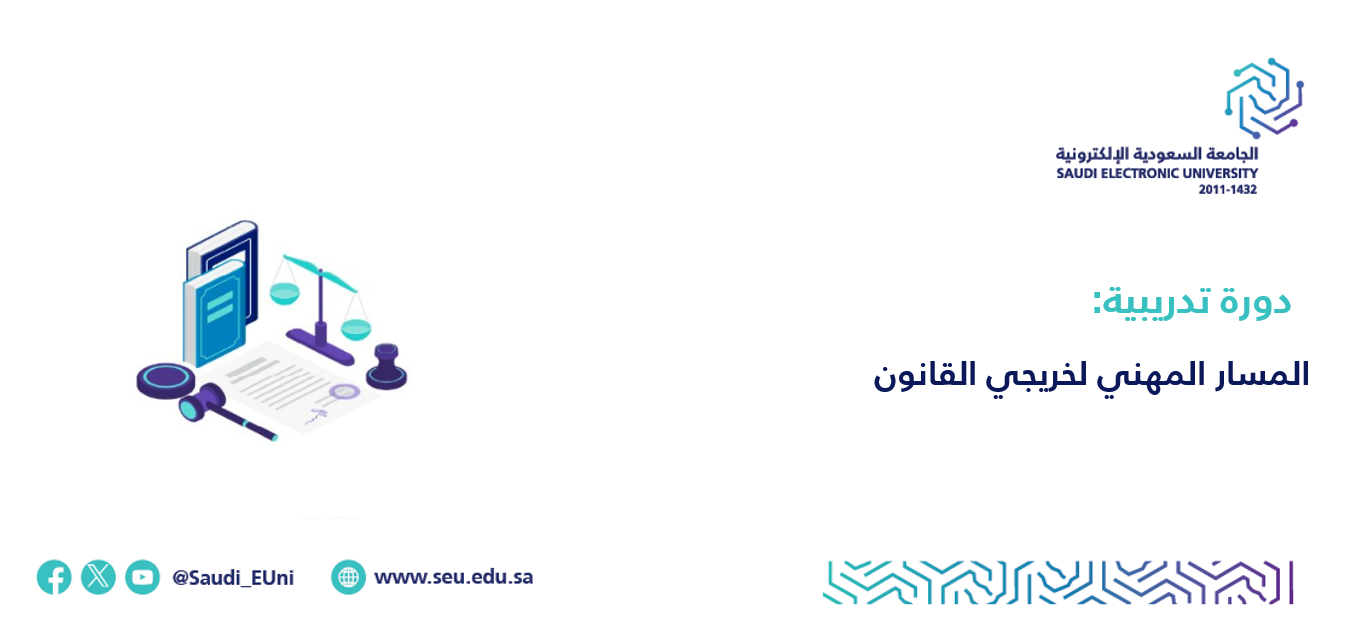 الجامعة السعودية الإلكترونية
SAUDI ELECTRONIC UNIVERSITY
2011-1432

دورة تدريبية:

المسار المهني لخريجي القانون

@Saudi_EUni

www.seu.edu.sa